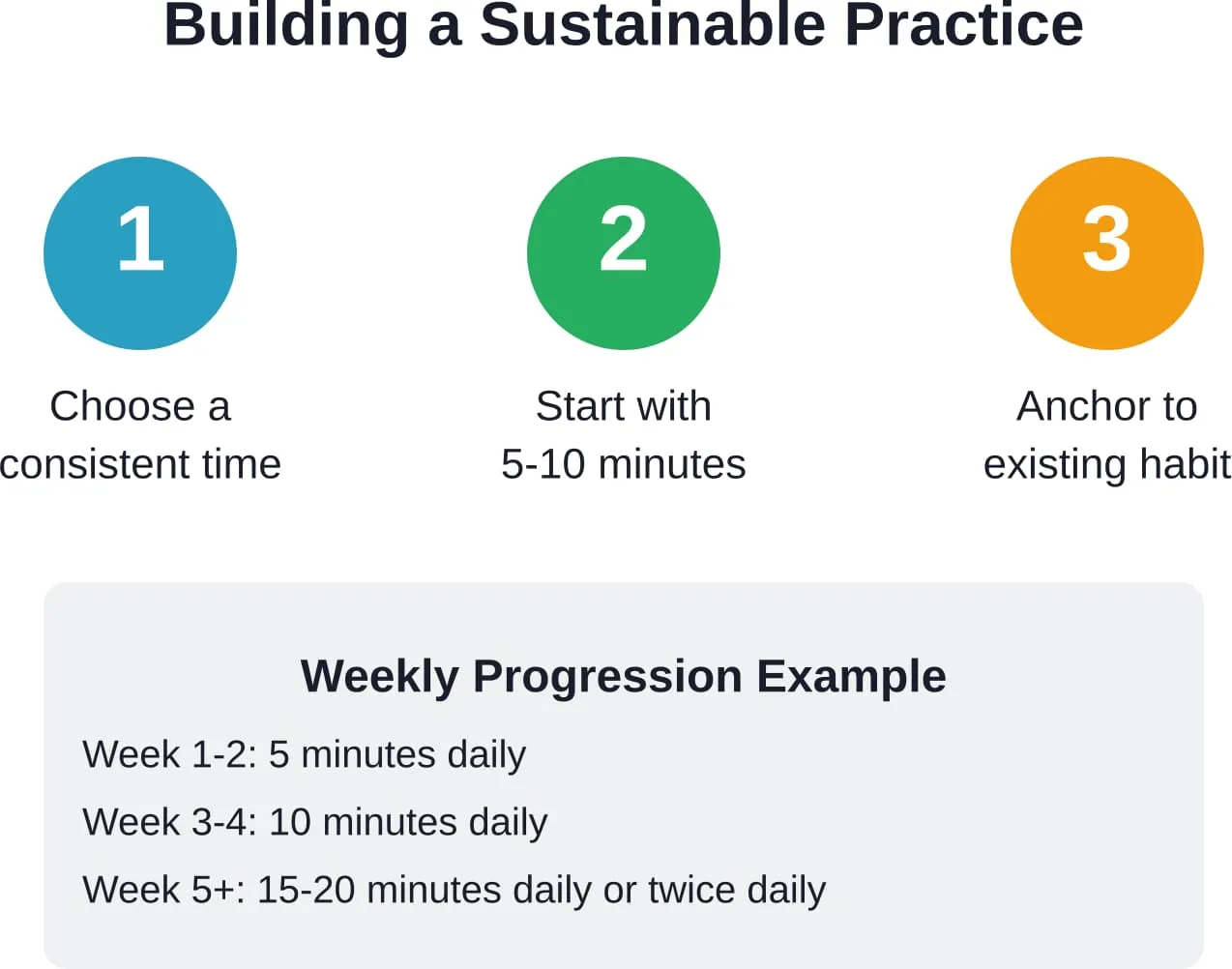 Building a Sustainable Practice

1

Choose a consistent time

2

Start with 5-10 minutes

3

Anchor to existing habit

Weekly Progression Example

Week 1-2: 5 minutes daily

Week 3-4: 10 minutes daily

Week 5+: 15-20 minutes daily or twice daily